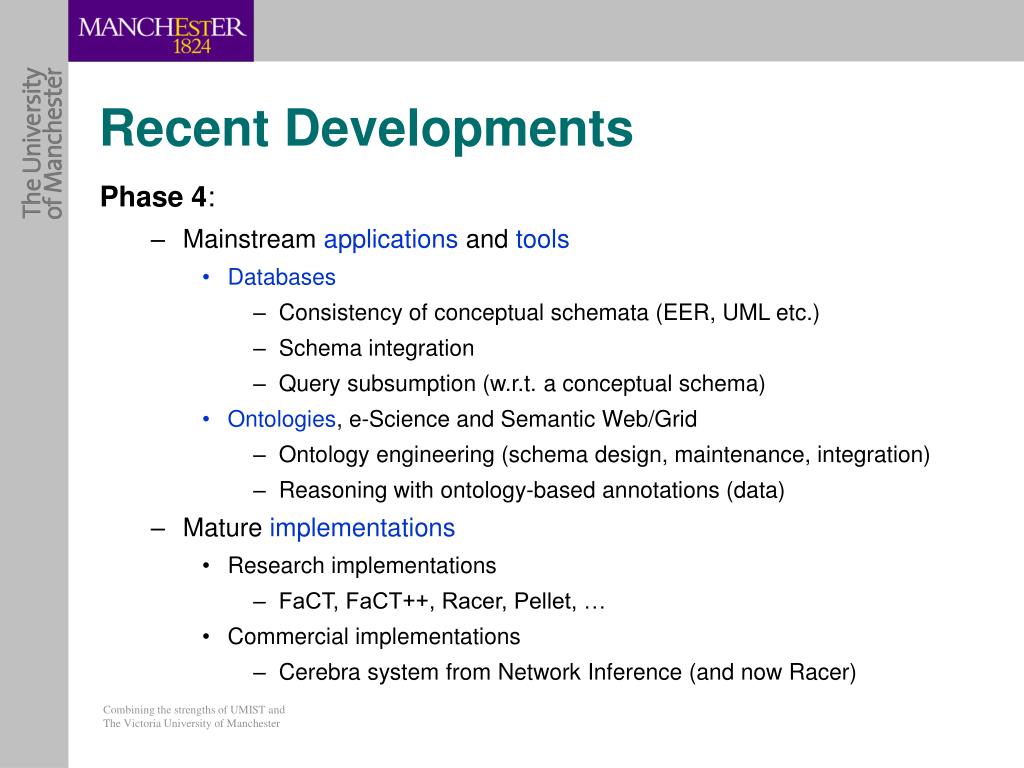 MANCHESTER
1824

The University
of Manchester

Recent Developments

Phase 4:

– Mainstream applications and tools
• Databases
– Consistency of conceptual schemata (EER, UML etc.)
– Schema integration
– Query subsumption (w.r.t. a conceptual schema)
• Ontologies, e-Science and Semantic Web/Grid
– Ontology engineering (schema design, maintenance, integration)
– Reasoning with ontology-based annotations (data)
– Mature implementations
• Research implementations
– FaCT, FaCT++, Racer, Pellet, …
• Commercial implementations
– Cerebra system from Network Inference (and now Racer)

Combining the strengths of UMIST and
The Victoria University of Manchester